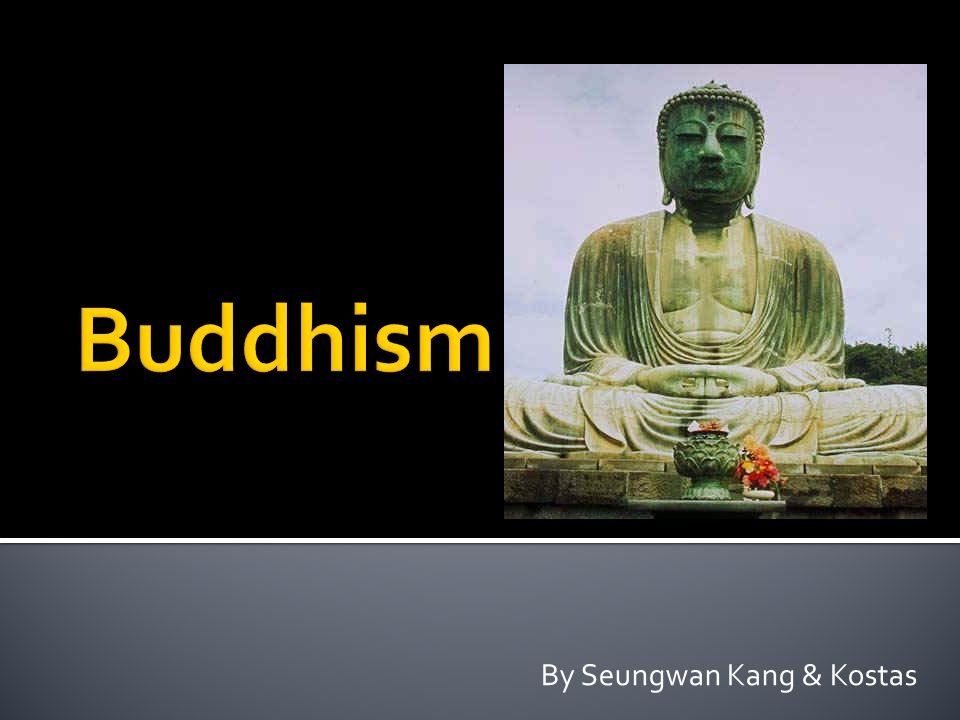 Buddhism

By Seungwan Kang & Kostas